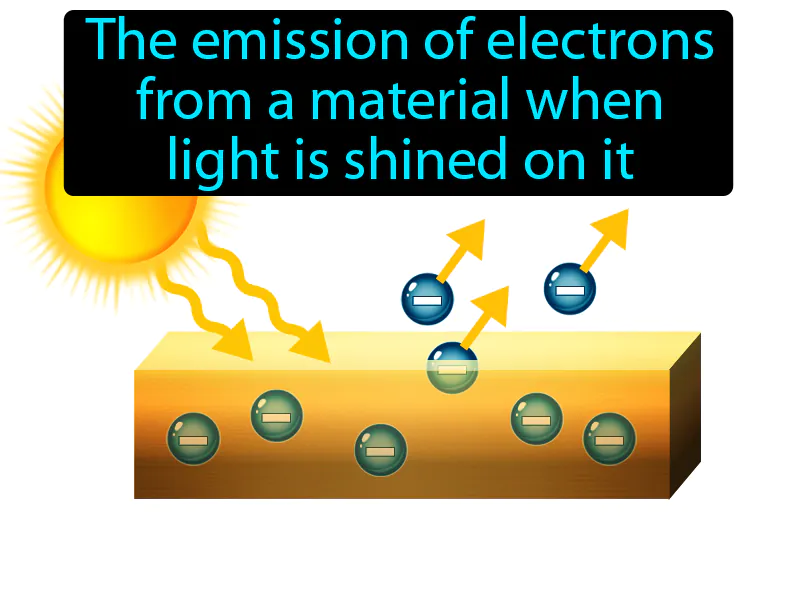 The emission of electrons from a material when light is shined on it